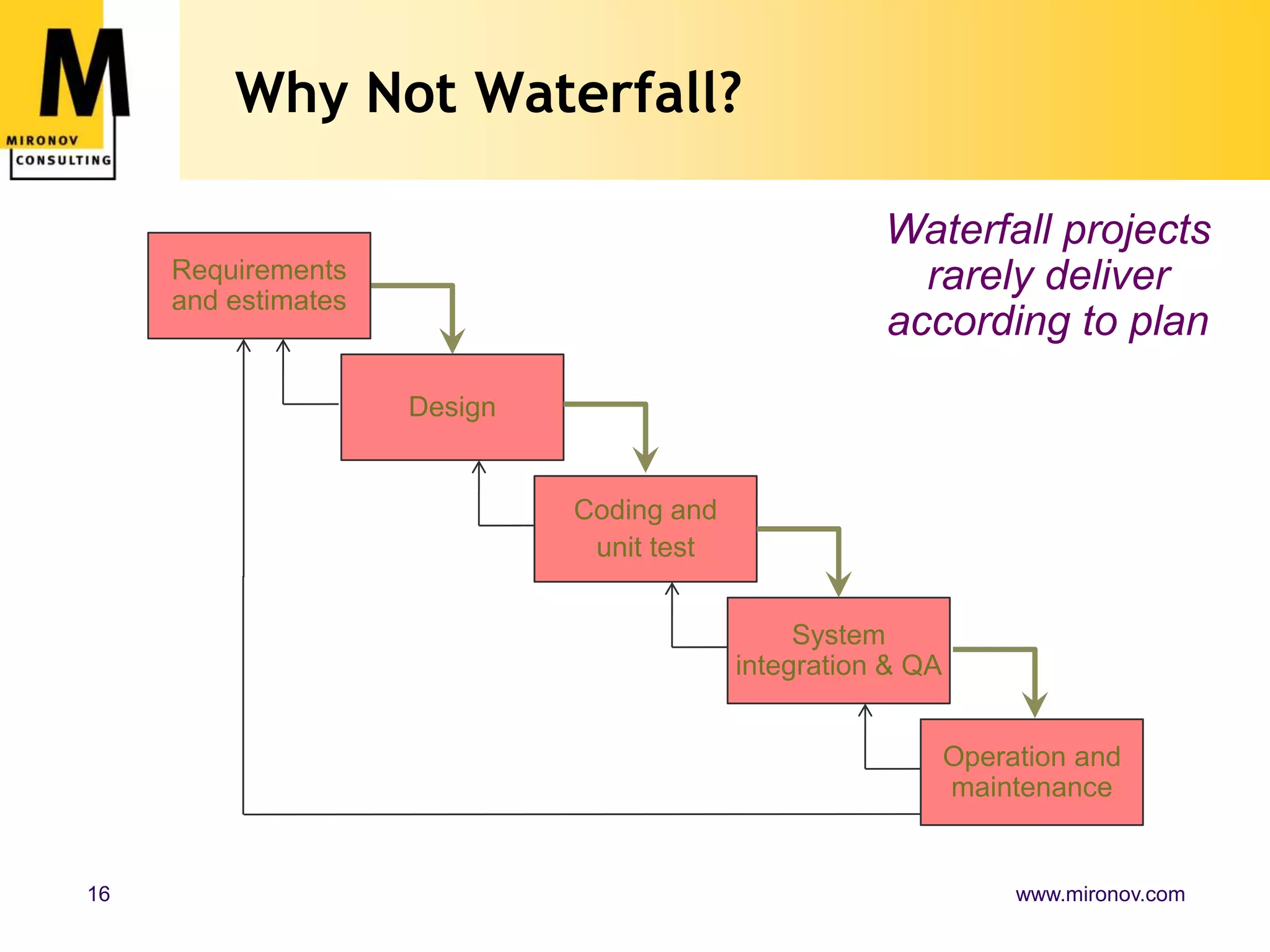 M
MIRONOV
CONSULTING

Why Not Waterfall?

Waterfall projects rarely deliver according to plan

Requirements and estimates

Design

Coding and unit test

System integration & QA

Operation and maintenance

16

www.mironov.com